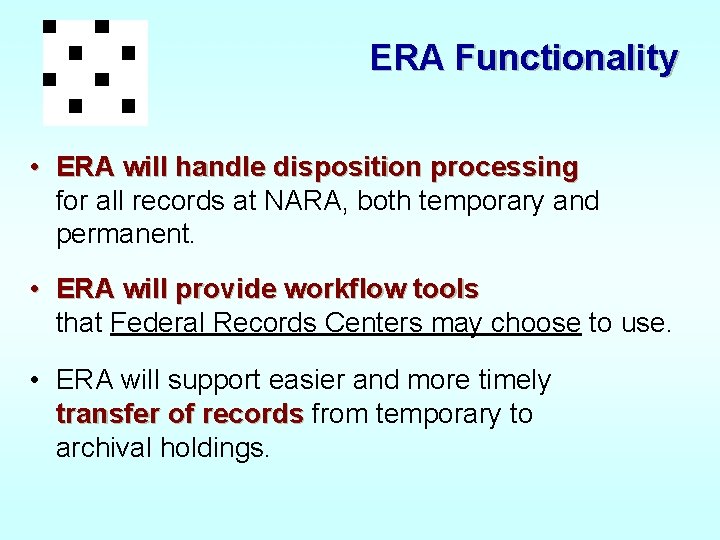 ERA Functionality

• ERA will handle disposition processing for all records at NARA, both temporary and permanent.

• ERA will provide workflow tools that Federal Records Centers may choose to use.

• ERA will support easier and more timely transfer of records from temporary to archival holdings.